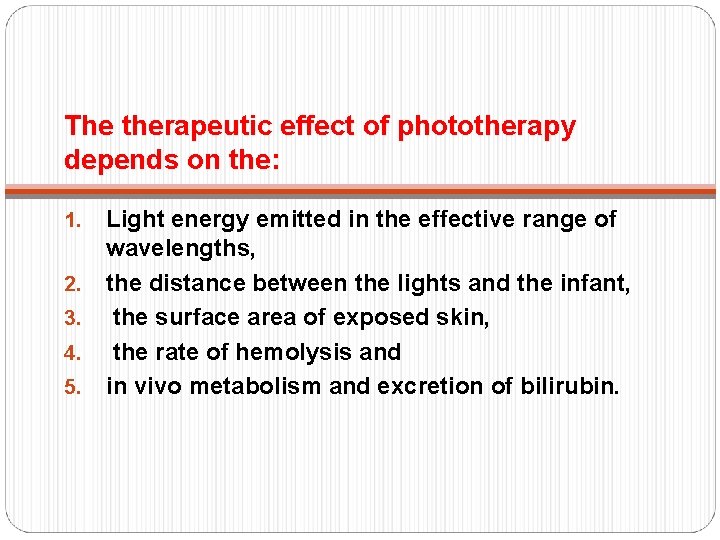 The therapeutic effect of phototherapy depends on the:

1. Light energy emitted in the effective range of wavelengths,
2. the distance between the lights and the infant,
3. the surface area of exposed skin,
4. the rate of hemolysis and
5. in vivo metabolism and excretion of bilirubin.